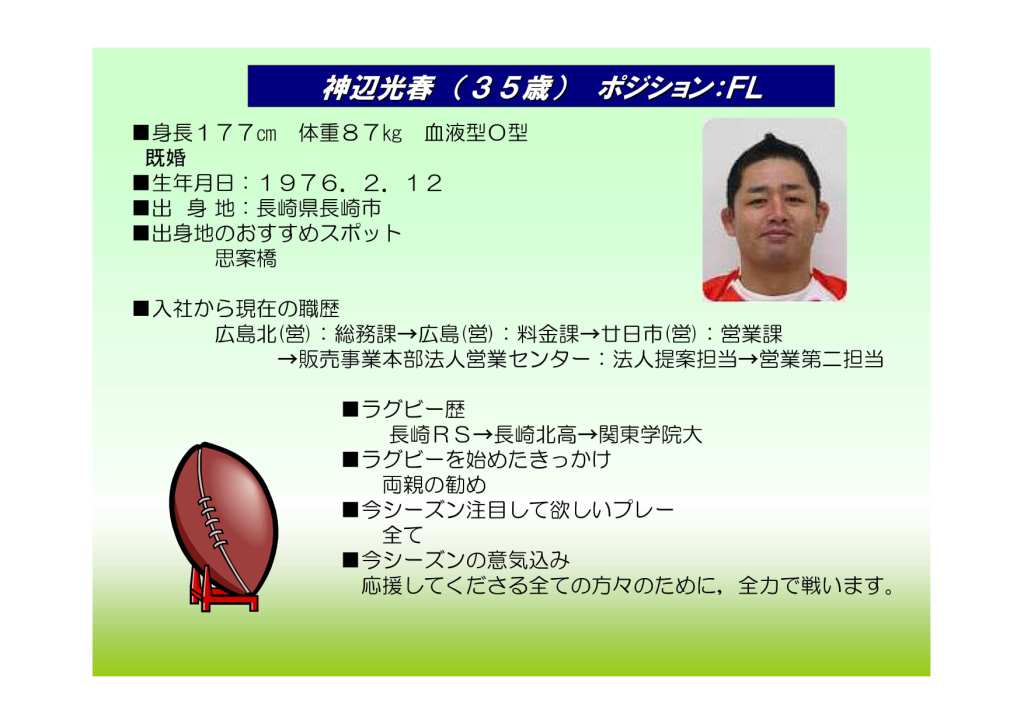 神辺光春（３５歳） ポジション:FL

■身長１７７㎝ 体重８７㎏ 血液型O型
既婚
■生年月日：１９７６．２．１２
■出 身 地：長崎県長崎市
■出身地のおすすめスポット
思案橋

■入社から現在の職歴
広島北(営)：総務課→広島(営)：料金課→廿日市(営)：営業課
→販売事業本部法人営業センター：法人提案担当→営業第二担当

■ラグビー歴
長崎ＲＳ→長崎北高→関東学院大
■ラグビーを始めたきっかけ
両親の勧め
■今シーズン注目して欲しいプレー
全て
■今シーズンの意気込み
応援してくださる全ての方々のために，全力で戦います。